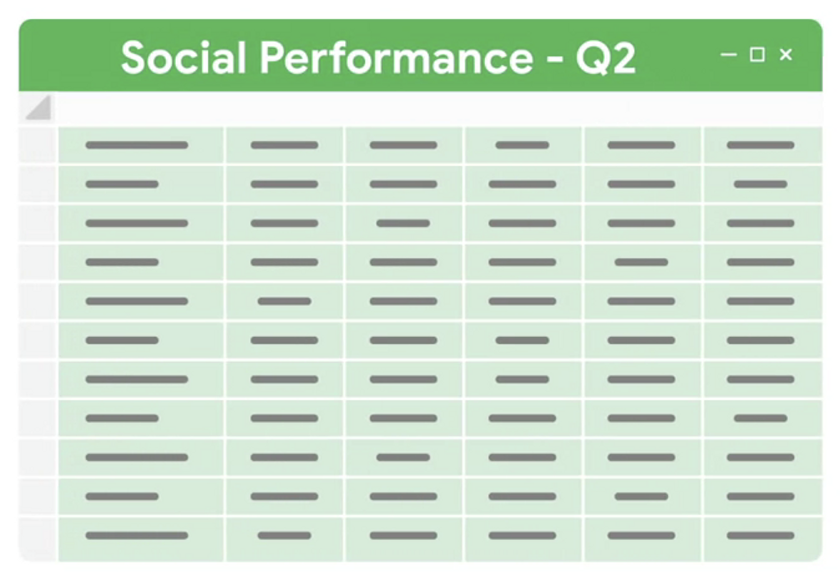 Social Performance - Q2